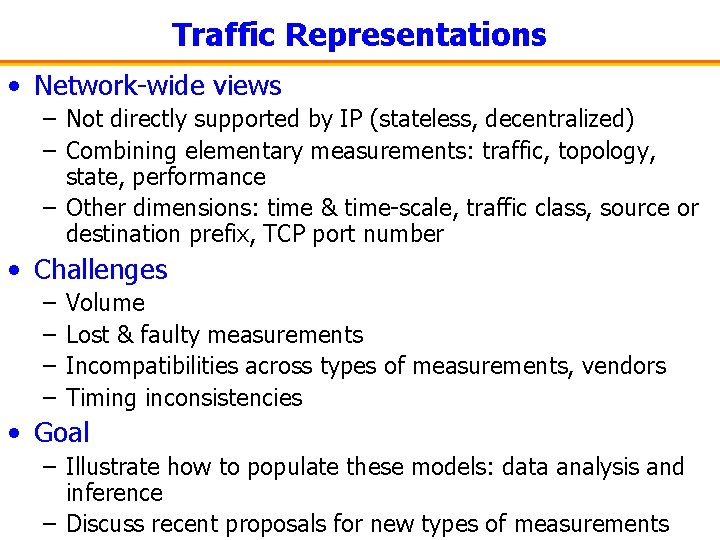 Traffic Representations

• Network-wide views
  – Not directly supported by IP (stateless, decentralized)
  – Combining elementary measurements: traffic, topology, state, performance
  – Other dimensions: time & time-scale, traffic class, source or destination prefix, TCP port number
• Challenges
  – Volume
  – Lost & faulty measurements
  – Incompatibilities across types of measurements, vendors
  – Timing inconsistencies
• Goal
  – Illustrate how to populate these models: data analysis and inference
  – Discuss recent proposals for new types of measurements